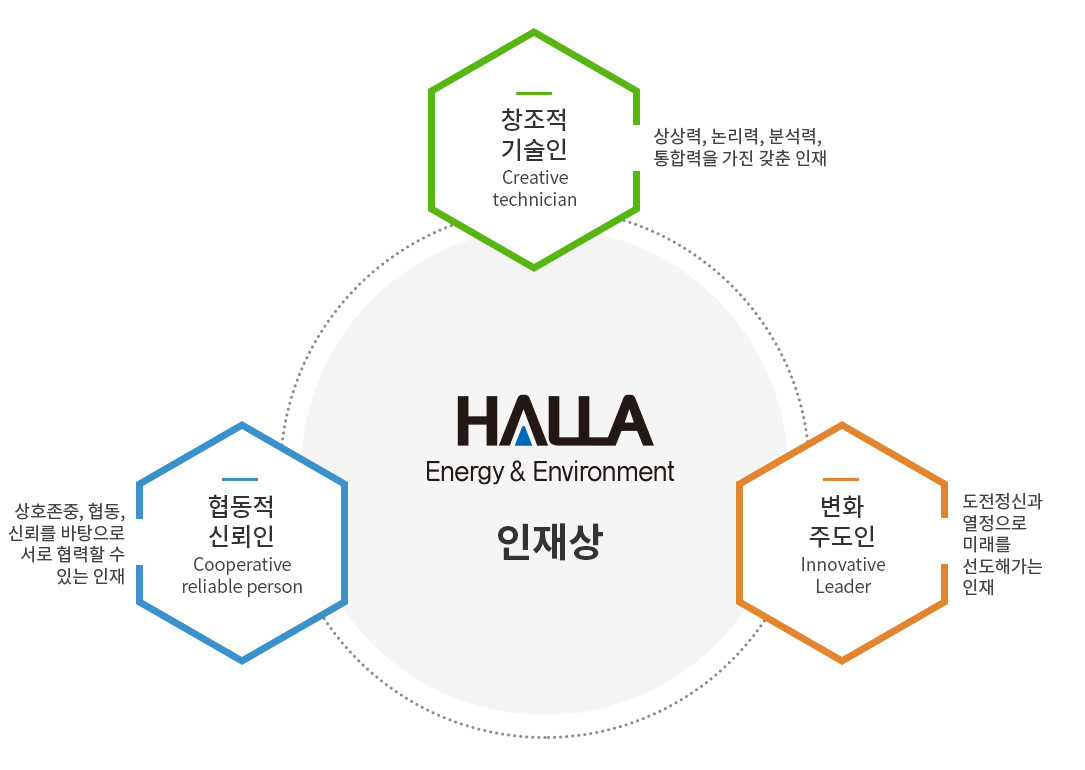 창조적
기술인
Creative
technician

상상력, 논리력, 분석력,
통합력을 가진 갖춘 인재

HALLA
Energy & Environment

인재상

상호존중, 협동,
신뢰를 바탕으로
서로 협력할 수
있는 인재

협동적
신뢰인
Cooperative
reliable person

변화
주도인
Innovative
Leader

도전정신과
열정으로
미래를
선도해가는
인재